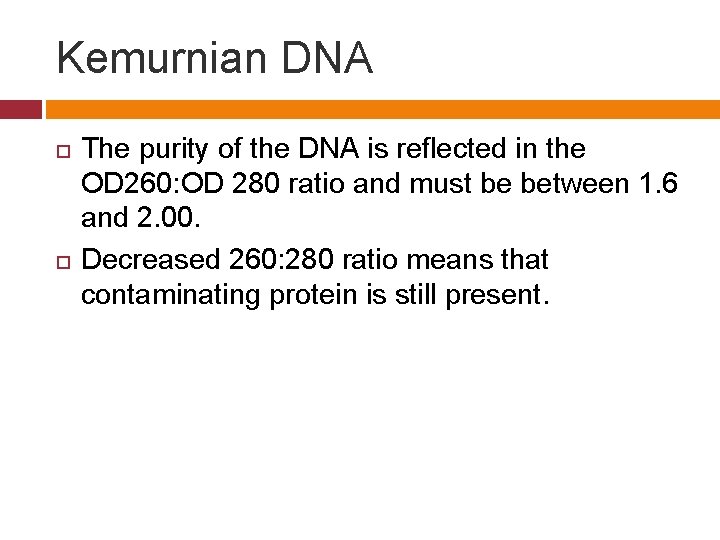 Kemurnian DNA

□ The purity of the DNA is reflected in the OD260:OD 280 ratio and must be between 1.6 and 2.00.

□ Decreased 260:280 ratio means that contaminating protein is still present.